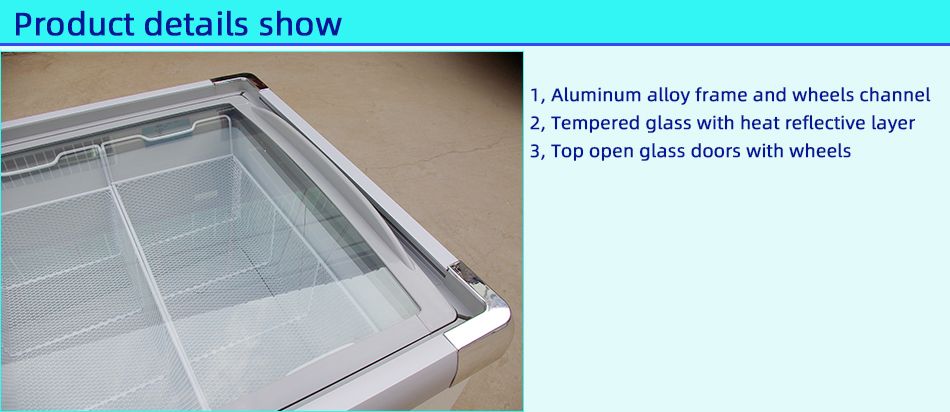 Product details show

1, Aluminum alloy frame and wheels channel
2, Tempered glass with heat reflective layer
3, Top open glass doors with wheels